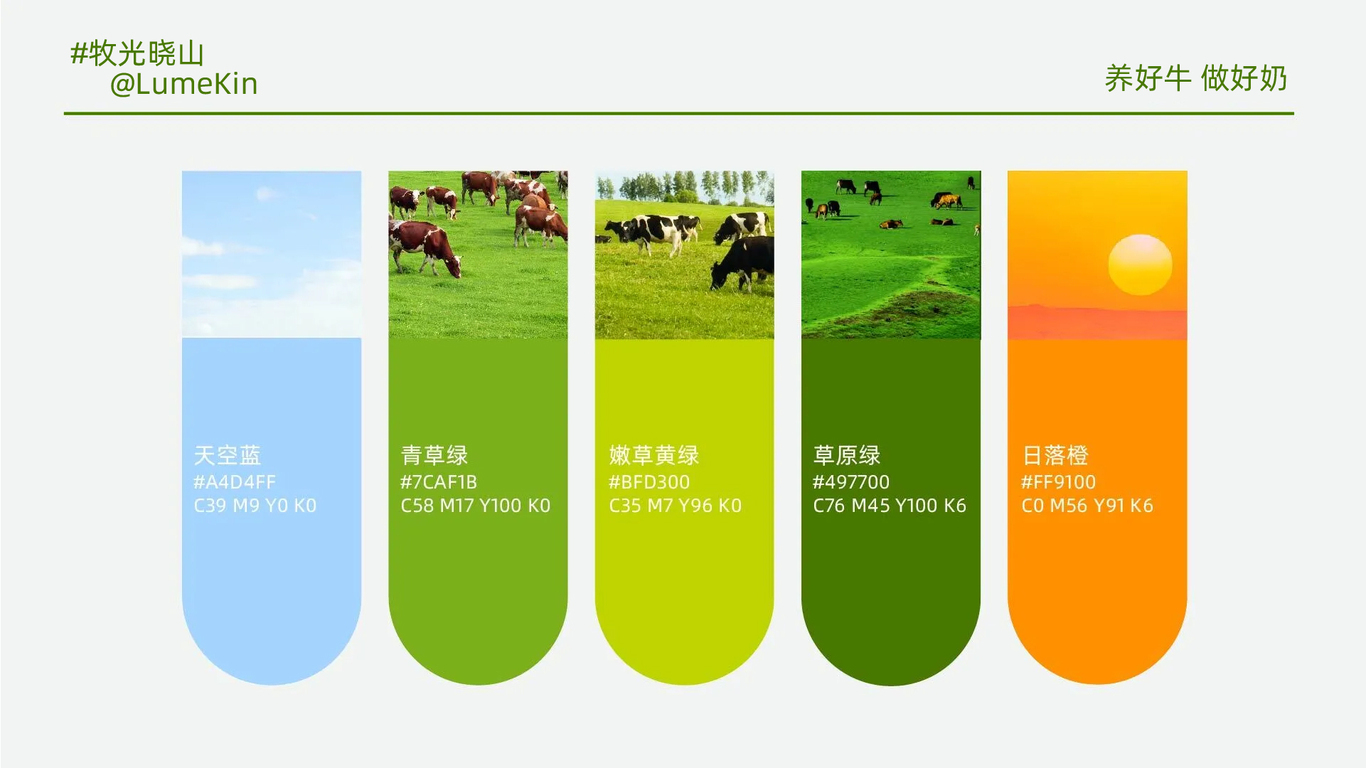 #牧光晓山
@LumeKin

养好牛 做好奶

天空蓝
#A4D4FF
C39 M9 Y0 K0

青草绿
#7CAF1B
C58 M17 Y100 K0

嫩草黄绿
#BFD300
C35 M7 Y96 K0

草原绿
#497700
C76 M45 Y100 K6

日落橙
#FF9100
C0 M56 Y91 K6